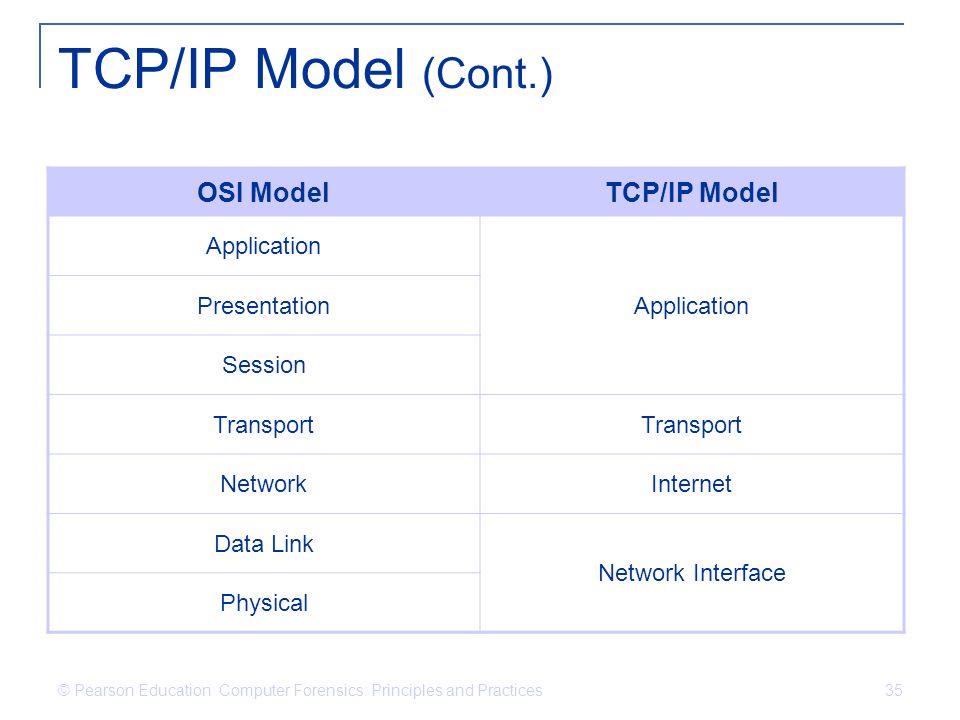 TCP/IP Model (Cont.)

| OSI Model | TCP/IP Model |
|---|---|
| Application | Application |
| Presentation | |
| Session | |
| Transport | Transport |
| Network | Internet |
| Data Link | Network Interface |
| Physical | |

© Pearson Education Computer Forensics: Principles and Practices

35